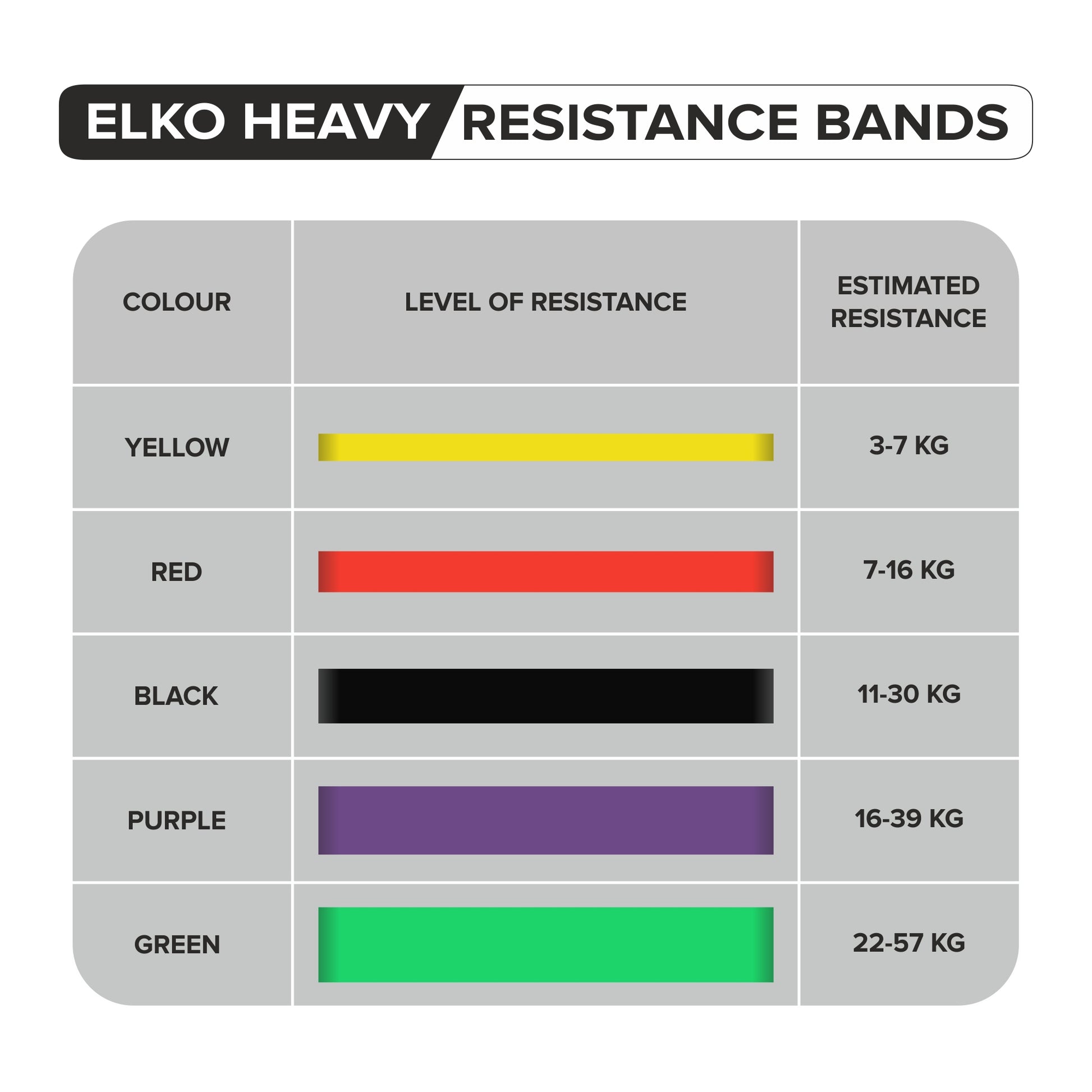 ELKO HEAVY RESISTANCE BANDS

| COLOUR | LEVEL OF RESISTANCE | ESTIMATED RESISTANCE |
|---|---|---|
| YELLOW | | 3-7 KG |
| RED | | 7-16 KG |
| BLACK | | 11-30 KG |
| PURPLE | | 16-39 KG |
| GREEN | | 22-57 KG |